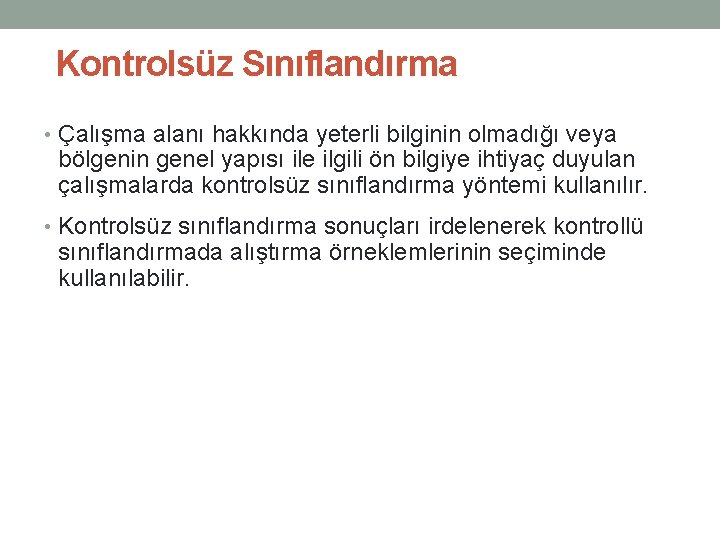 Kontrolsüz Sınıflandırma

• Çalışma alanı hakkında yeterli bilginin olmadığı veya bölgenin genel yapısı ile ilgili ön bilgiye ihtiyaç duyulan çalışmalarda kontrolsüz sınıflandırma yöntemi kullanılır.

• Kontrolsüz sınıflandırma sonuçları irdelenerek kontrollü sınıflandırmada alıştırma örneklemlerinin seçiminde kullanılabilir.